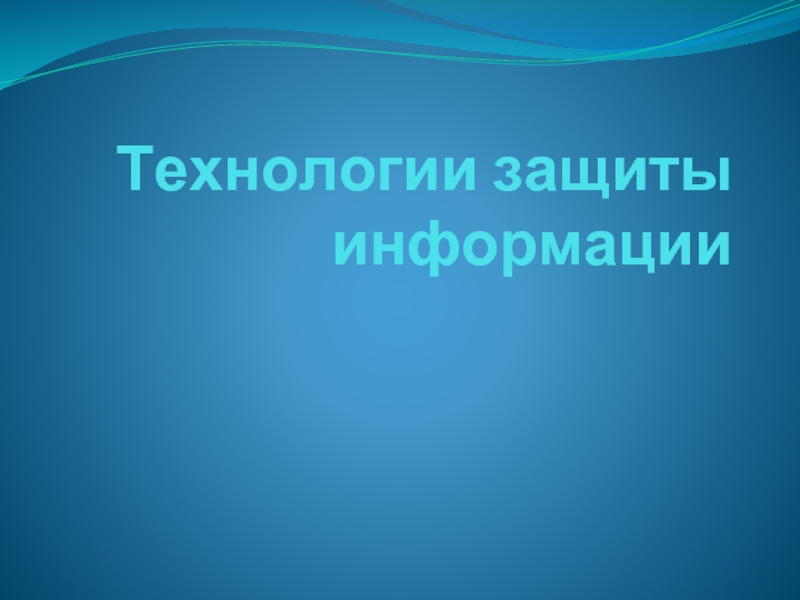 Технологии защиты информации